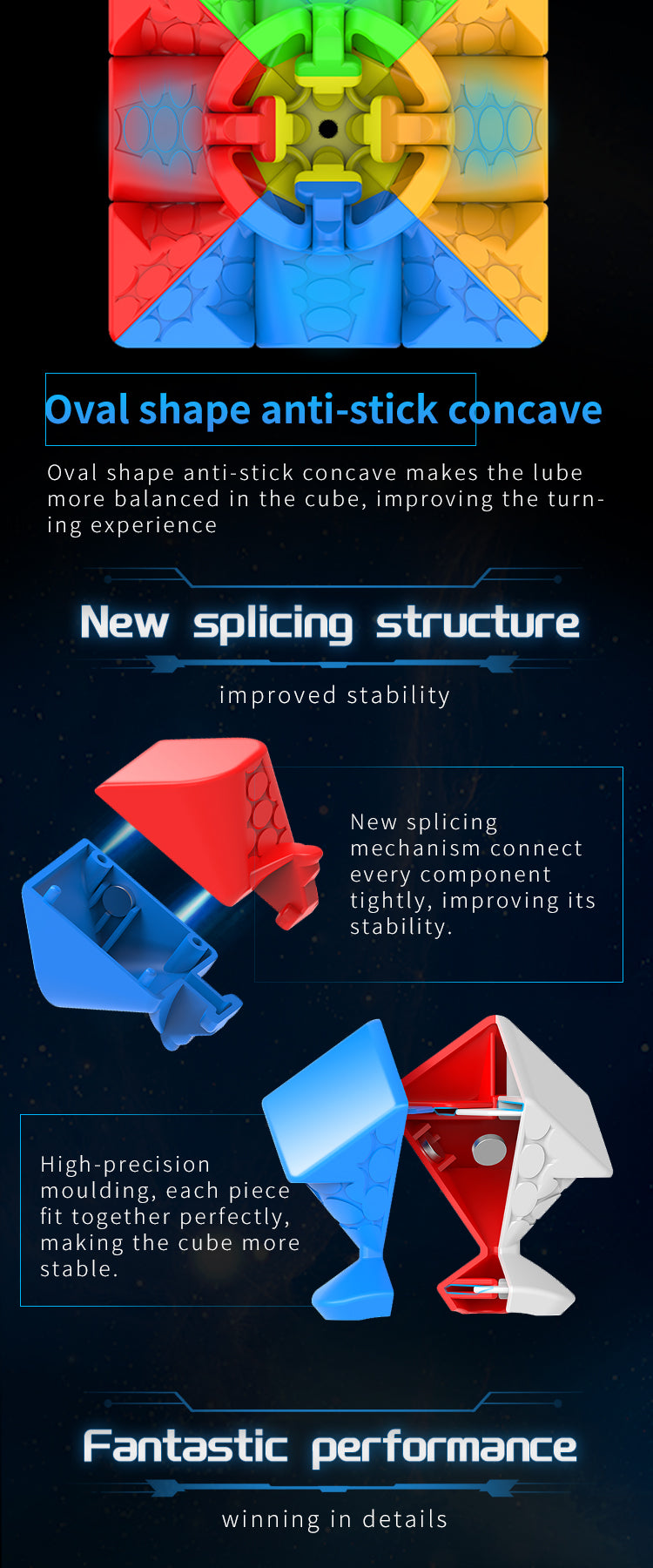 Oval shape anti-stick concave

Oval shape anti-stick concave makes the lube more balanced in the cube, improving the turning experience

New splicing structure

improved stability

New splicing mechanism connect every component tightly, improving its stability.

High-precision moulding, each piece fit together perfectly, making the cube more stable.

Fantastic performance

winning in details